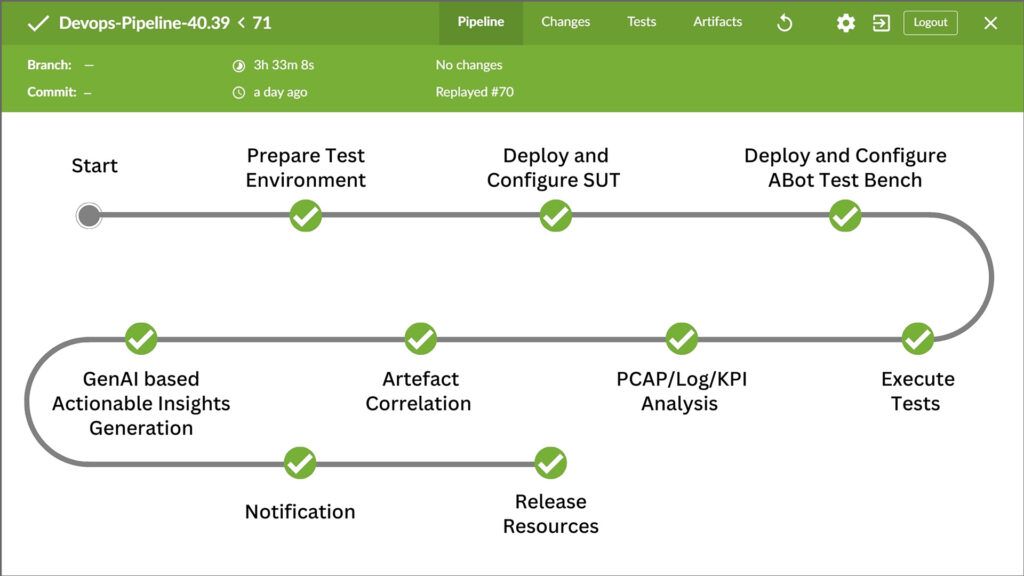 Devops-Pipeline-40.39 < 71

Pipeline Changes Tests Artifacts Logout

Branch: —
Commit: —

3h 33m 8s
a day ago

No changes
Replayed #70

Start

Prepare Test Environment

Deploy and Configure SUT

Deploy and Configure ABot Test Bench

Execute Tests

PCAP/Log/KPI Analysis

Artefact Correlation

GenAI based Actionable Insights Generation

Notification

Release Resources